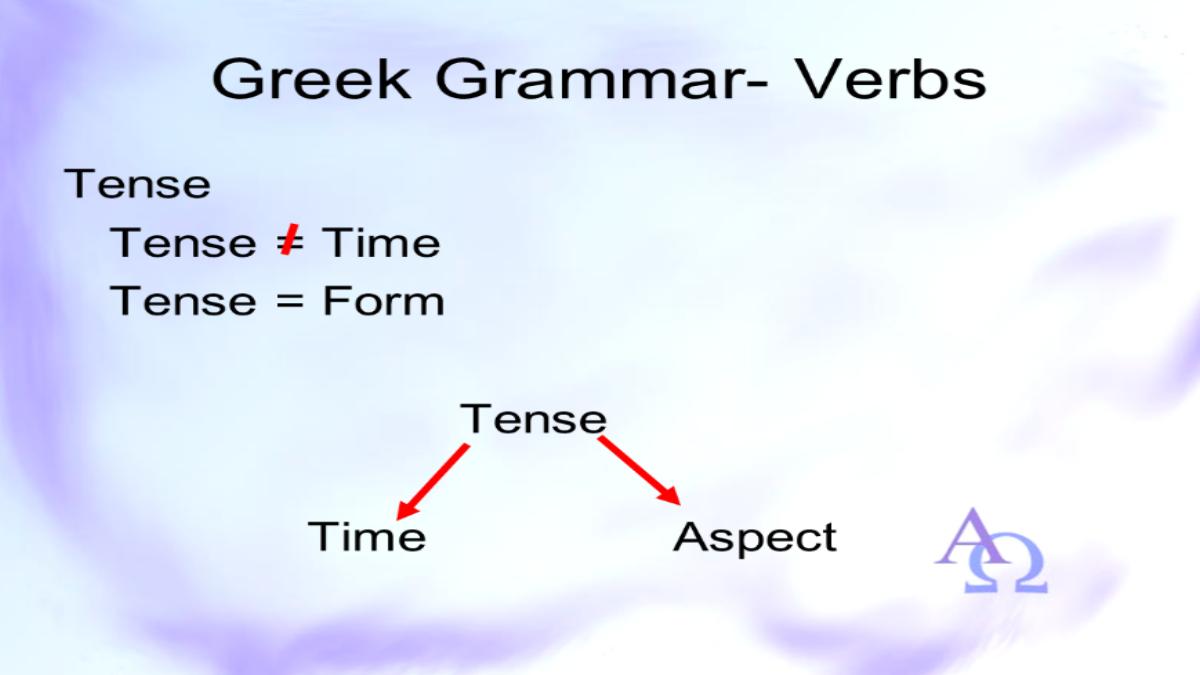 Greek Grammar- Verbs

Tense

Tense $\neq$ Time

Tense = Form

Tense

Time

Aspect

ΑΩ